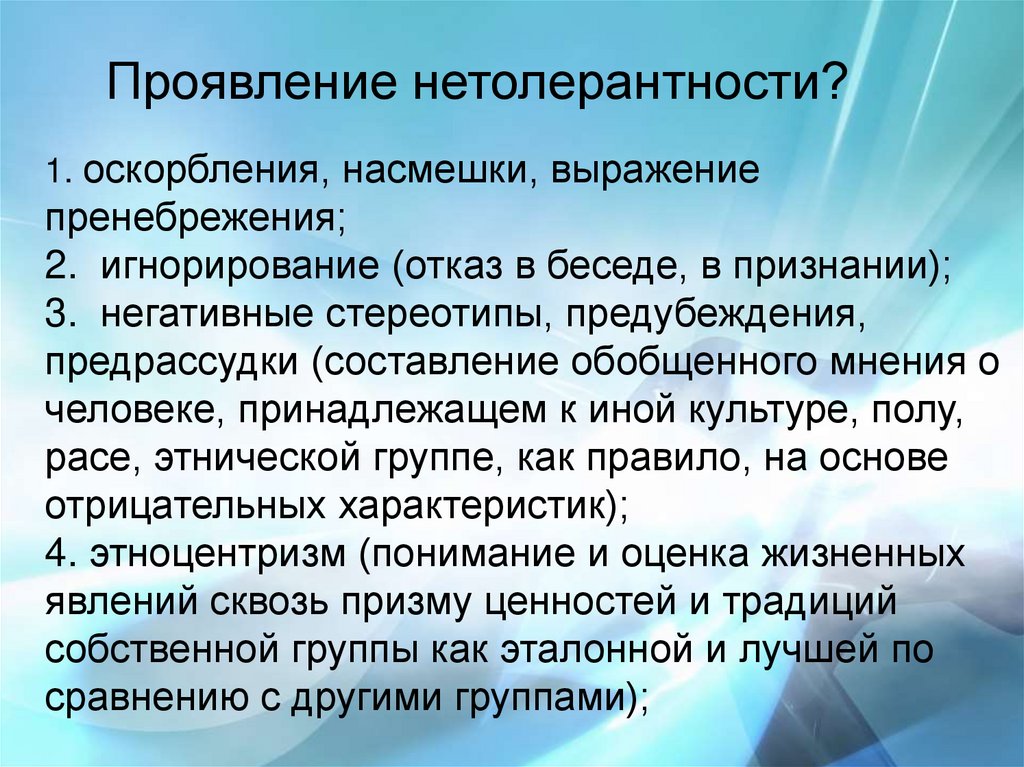 Проявление нетолерантности?

1. оскорбления, насмешки, выражение пренебрежения;
2. игнорирование (отказ в беседе, в признании);
3. негативные стереотипы, предубеждения, предрассудки (составление обобщенного мнения о человеке, принадлежащем к иной культуре, полу, расе, этнической группе, как правило, на основе отрицательных характеристик);
4. этноцентризм (понимание и оценка жизненных явлений сквозь призму ценностей и традиций собственной группы как эталонной и лучшей по сравнению с другими группами);